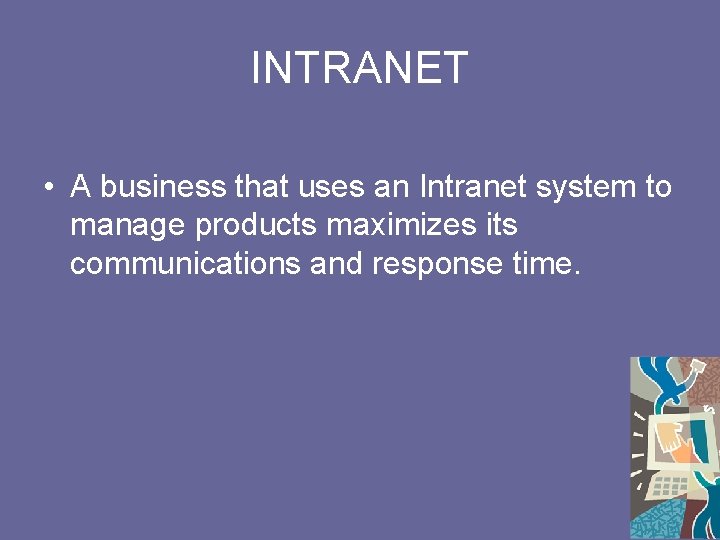 INTRANET

• A business that uses an Intranet system to manage products maximizes its communications and response time.